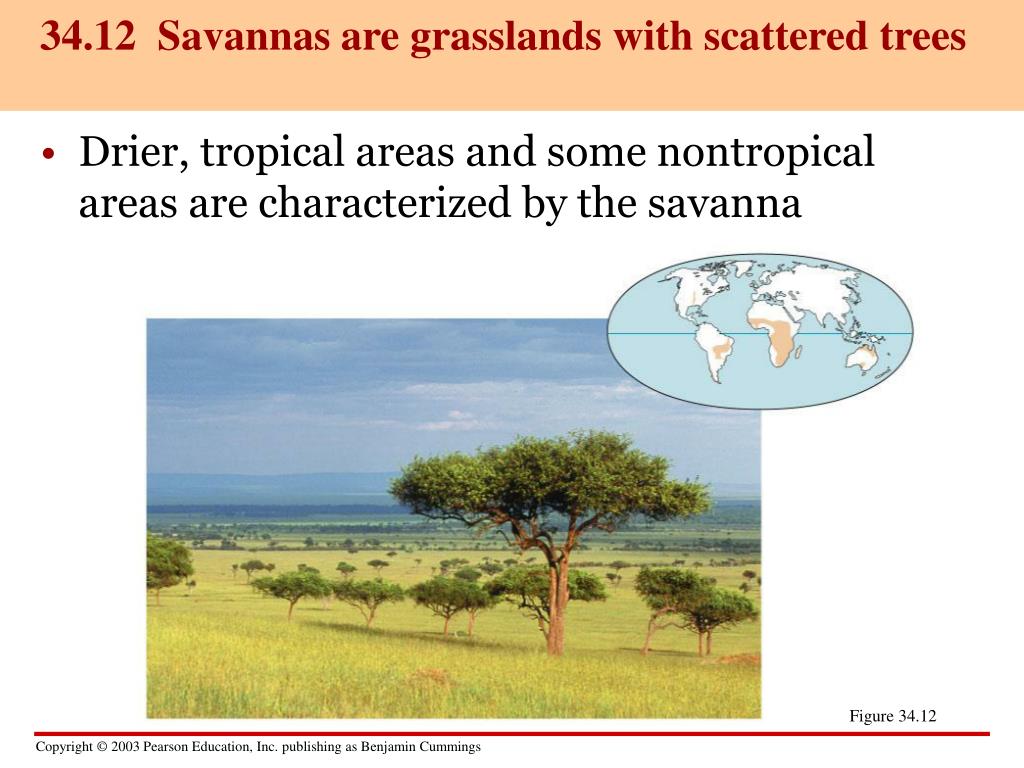 34.12 Savannas are grasslands with scattered trees

• Drier, tropical areas and some nontropical areas are characterized by the savanna

Figure 34.12

Copyright © 2003 Pearson Education, Inc. publishing as Benjamin Cummings